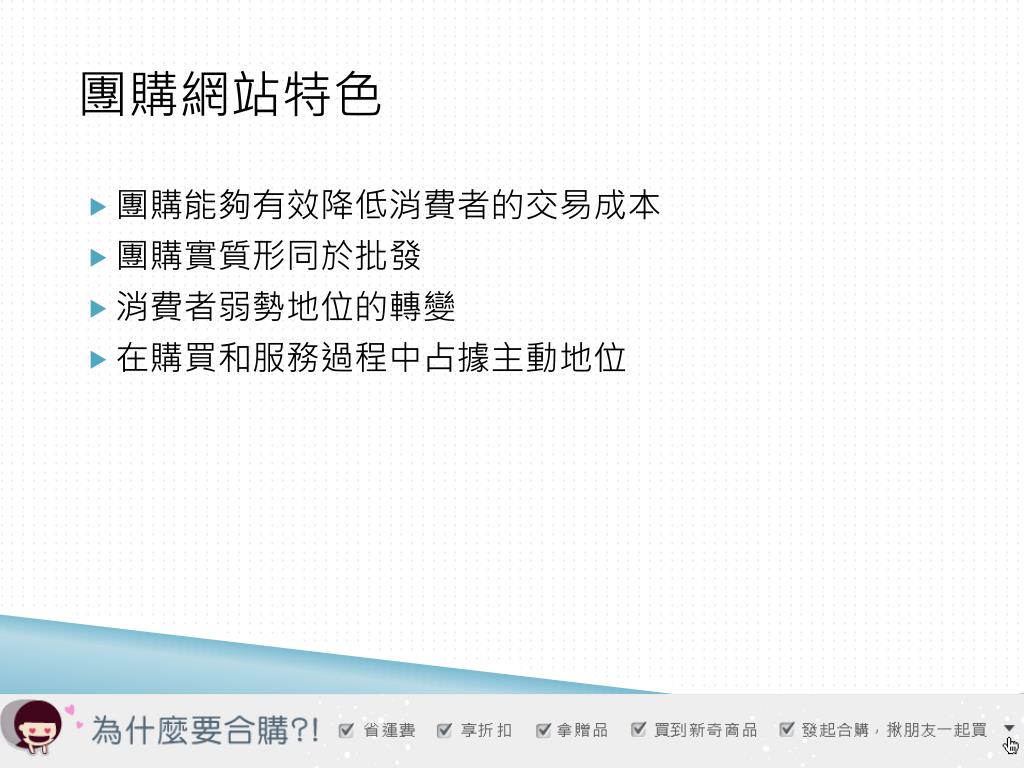 團購網站特色

團購能夠有效降低消費者的交易成本
團購實質形同於批發
消費者弱勢地位的轉變
在購買和服務過程中占據主動地位

為什麼要合購?! 省運費 享折扣 拿贈品 買到新奇商品 發起合購，揪朋友一起買